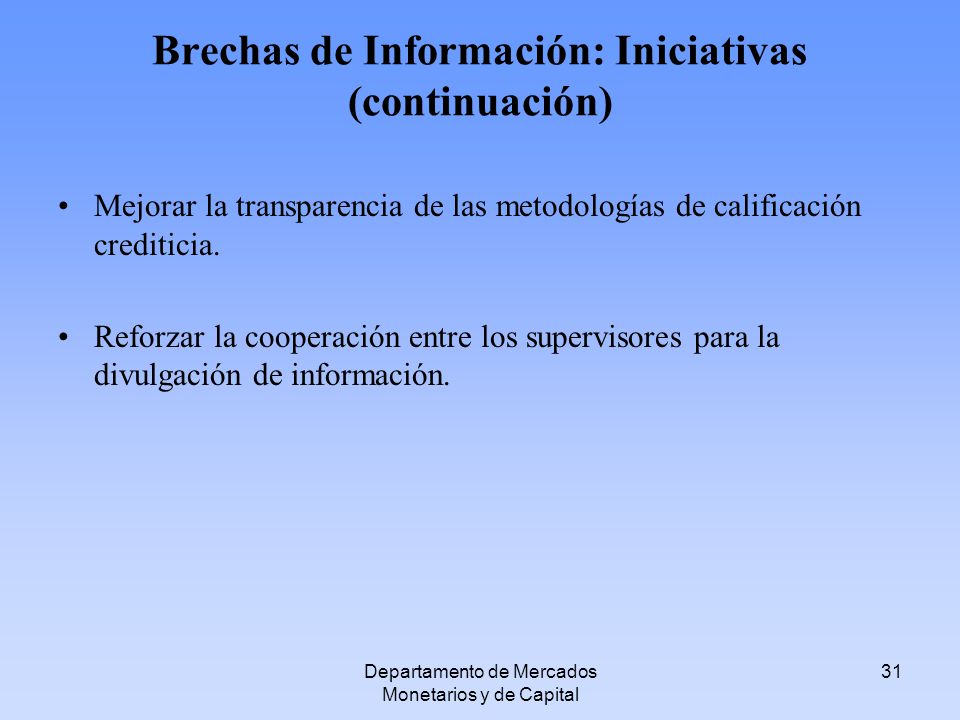 Brechas de Información: Iniciativas (continuación)

• Mejorar la transparencia de las metodologías de calificación crediticia.

• Reforzar la cooperación entre los supervisores para la divulgación de información.

Departamento de Mercados Monetarios y de Capital

31